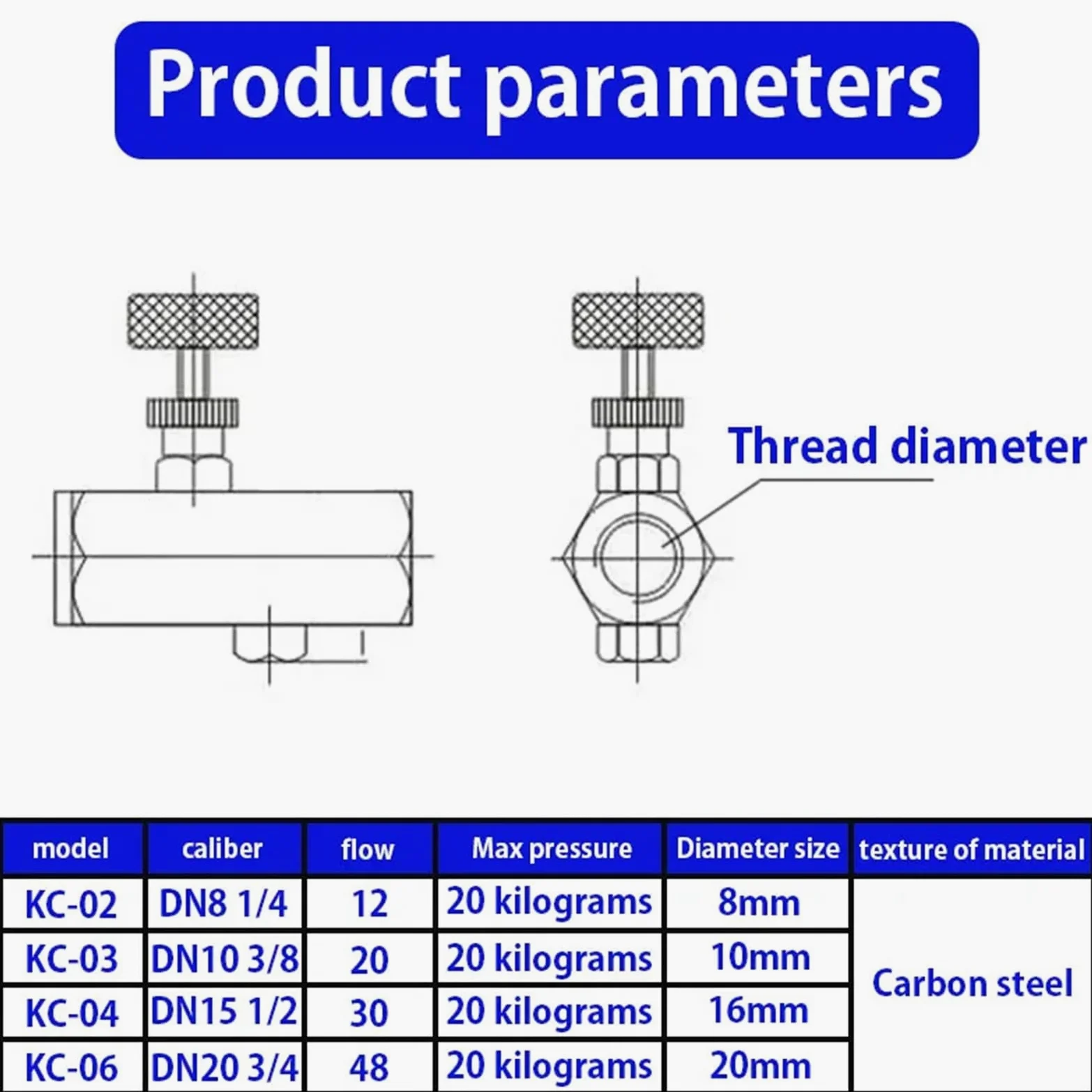 Product parameters

Thread diameter

| model | caliber | flow | Max pressure | Diameter size | texture of material |
|---|---|---|---|---|---|
| KC-02 | DN8 1/4 | 12 | 20 kilograms | 8mm | Carbon steel |
| KC-03 | DN10 3/8 | 20 | 20 kilograms | 10mm | |
| KC-04 | DN15 1/2 | 30 | 20 kilograms | 16mm | |
| KC-06 | DN20 3/4 | 48 | 20 kilograms | 20mm | |